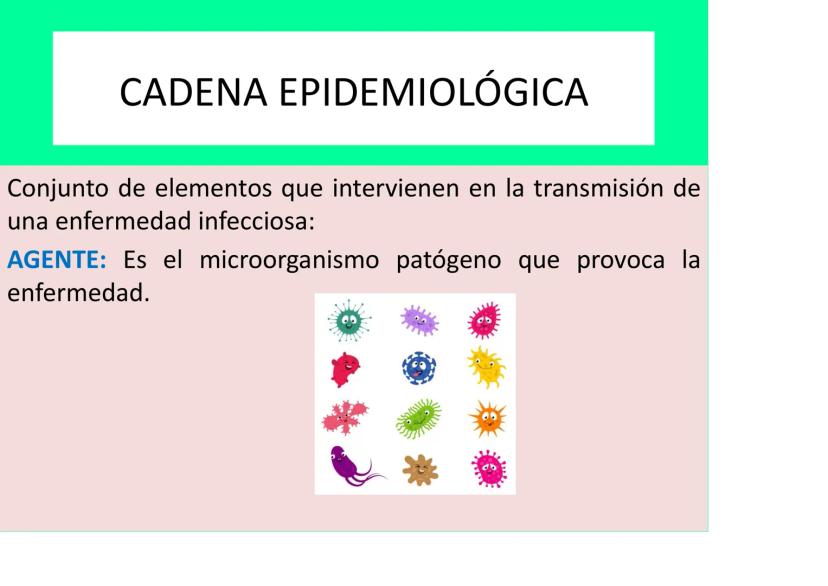 CADENA EPIDEMIOLÓGICA

Conjunto de elementos que intervienen en la transmisión de una enfermedad infecciosa:

AGENTE: Es el microorganismo patógeno que provoca la enfermedad.